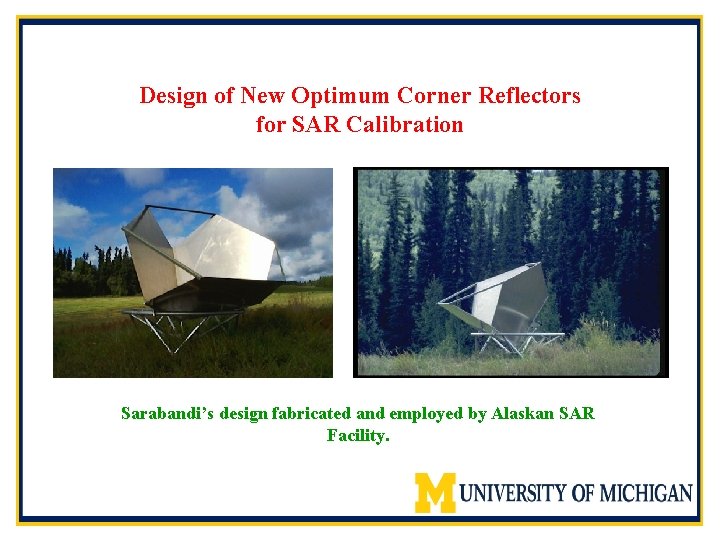 Design of New Optimum Corner Reflectors for SAR Calibration

Sarabandi's design fabricated and employed by Alaskan SAR Facility.

M UNIVERSITY OF MICHIGAN